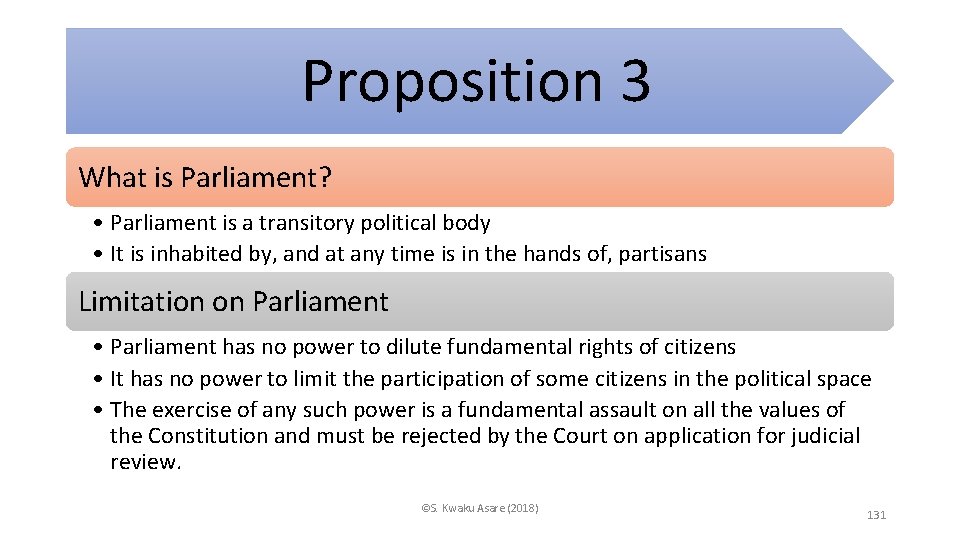 Proposition 3

What is Parliament?

• Parliament is a transitory political body
• It is inhabited by, and at any time is in the hands of, partisans

Limitation on Parliament

• Parliament has no power to dilute fundamental rights of citizens
• It has no power to limit the participation of some citizens in the political space
• The exercise of any such power is a fundamental assault on all the values of the Constitution and must be rejected by the Court on application for judicial review.

©S. Kwaku Asare (2018)

131